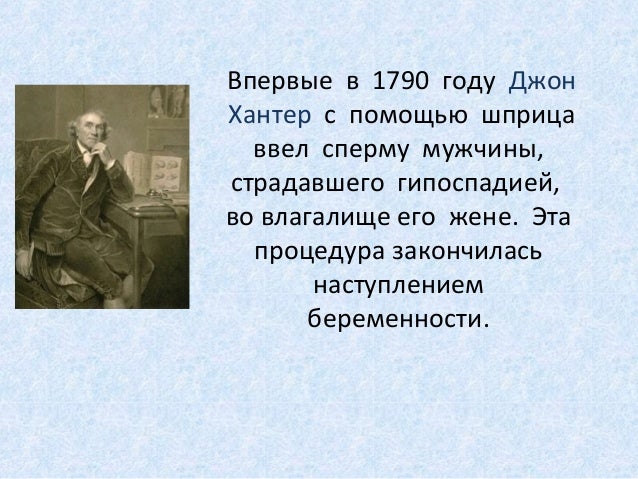 Впервые в 1790 году Джон Хантер с помощью шприца ввел сперму мужчины, страдавшего гипоспадией, во влагалище его жене. Эта процедура закончилась наступлением беременности.